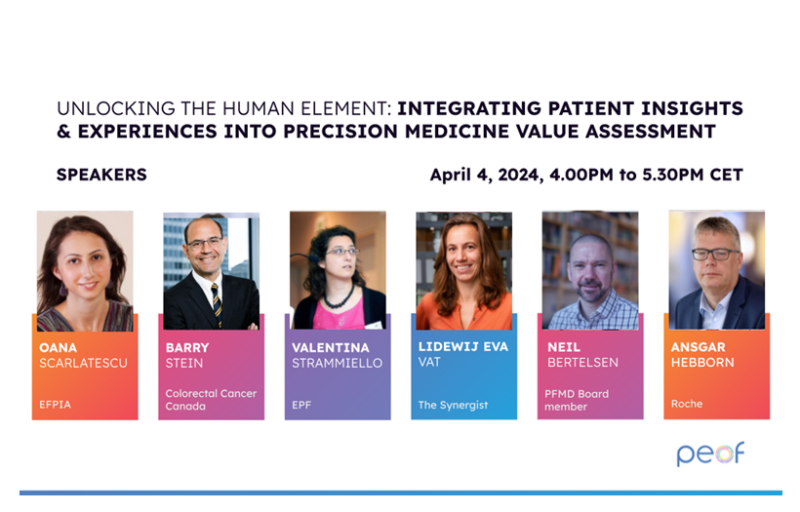 UNLOCKING THE HUMAN ELEMENT: INTEGRATING PATIENT INSIGHTS & EXPERIENCES INTO PRECISION MEDICINE VALUE ASSESSMENT

SPEAKERS

April 4, 2024, 4.00PM to 5.30PM CET

OANA SCARLATESCU
EFPIA

BARRY STEIN
Colorectal Cancer Canada

VALENTINA STRAMMIELLO
EPF

LIDEWIJ EVA VAT
The Synergist

NEIL BERTELSEN
PFMD Board member

ANSGAR HEBBORN
Roche

peof